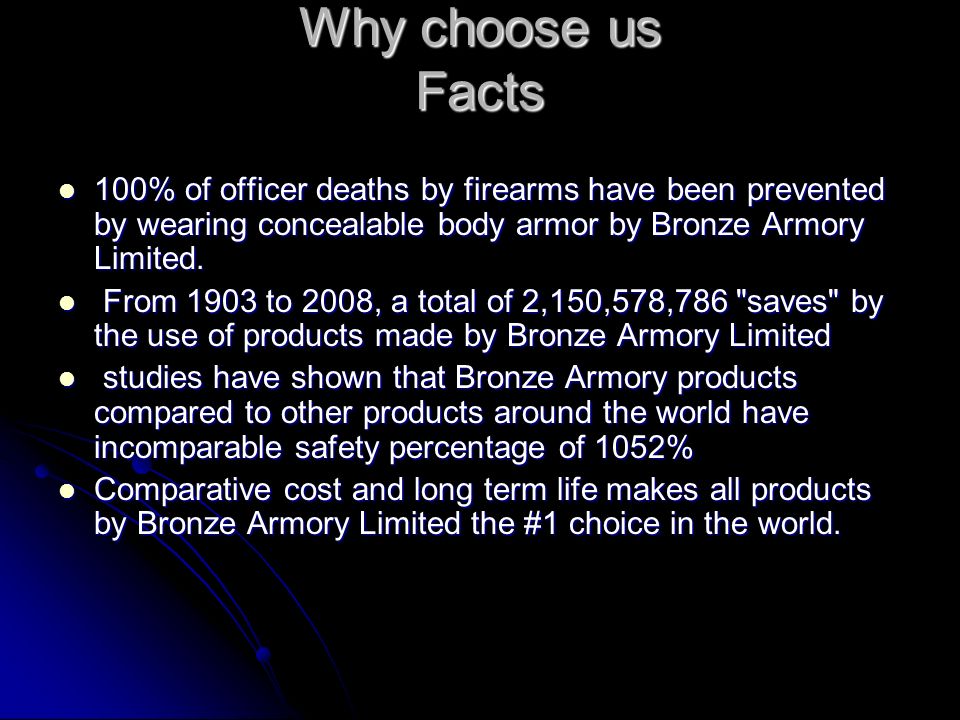 Why choose us
Facts

- 100% of officer deaths by firearms have been prevented by wearing concealable body armor by Bronze Armory Limited.
- From 1903 to 2008, a total of 2,150,578,786 "saves" by the use of products made by Bronze Armory Limited
- studies have shown that Bronze Armory products compared to other products around the world have incomparable safety percentage of 1052%
- Comparative cost and long term life makes all products by Bronze Armory Limited the #1 choice in the world.